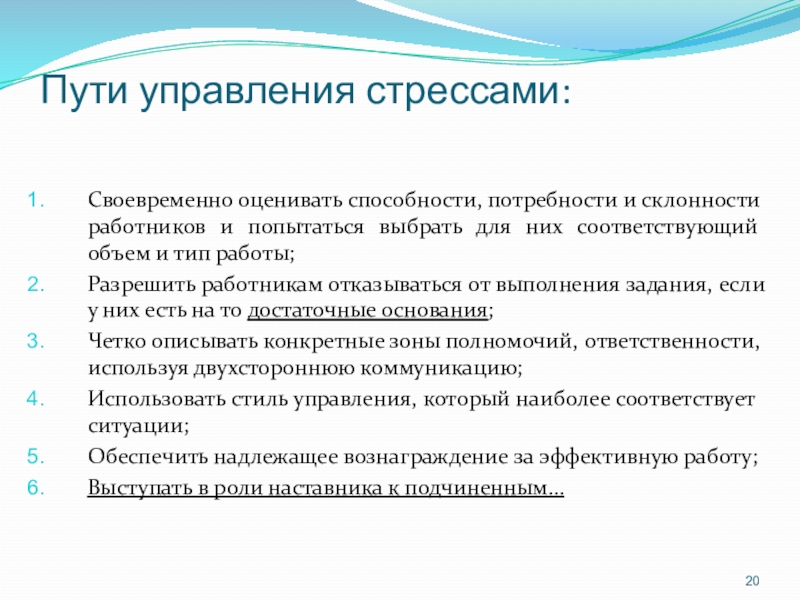 Пути управления стрессами:

1. Своевременно оценивать способности, потребности и склонности работников и попытаться выбрать для них соответствующий объем и тип работы;
2. Разрешить работникам отказываться от выполнения задания, если у них есть на то достаточные основания;
3. Четко описывать конкретные зоны полномочий, ответственности, используя двухстороннюю коммуникацию;
4. Использовать стиль управления, который наиболее соответствует ситуации;
5. Обеспечить надлежащее вознаграждение за эффективную работу;
6. Выступать в роли наставника к подчиненным…

20